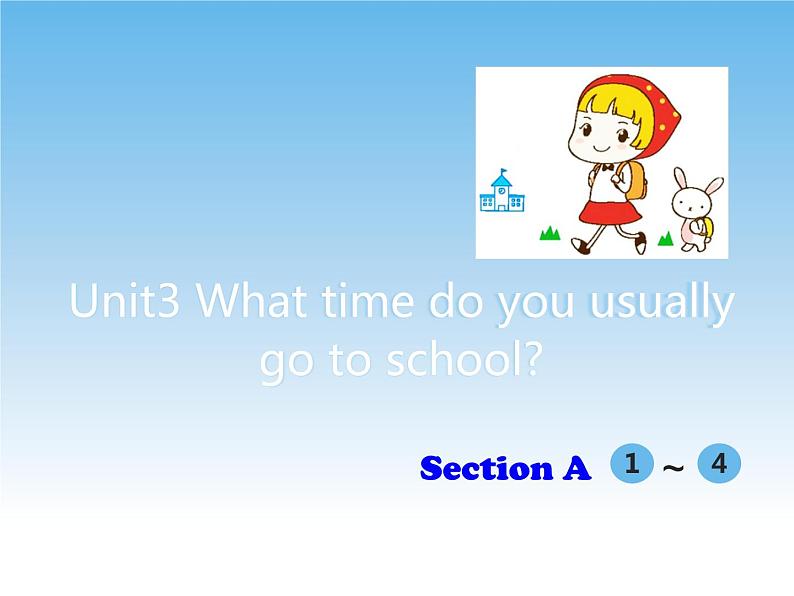 Unit3 What time do you usually go to school?

Section A 1 ~ 4